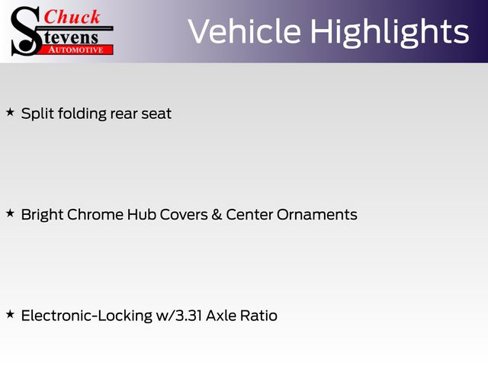 Chuck Stevens AUTOMOTIVE

Vehicle Highlights

★ Split folding rear seat

★ Bright Chrome Hub Covers & Center Ornaments

★ Electronic-Locking w/3.31 Axle Ratio